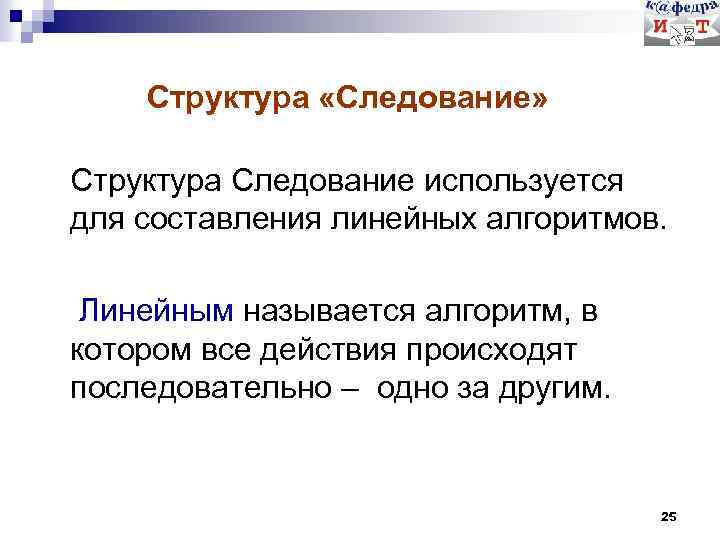 к@федра
И Т

Структура «Следование»

Структура Следование используется для составления линейных алгоритмов.

Линейным называется алгоритм, в котором все действия происходят последовательно – одно за другим.

25